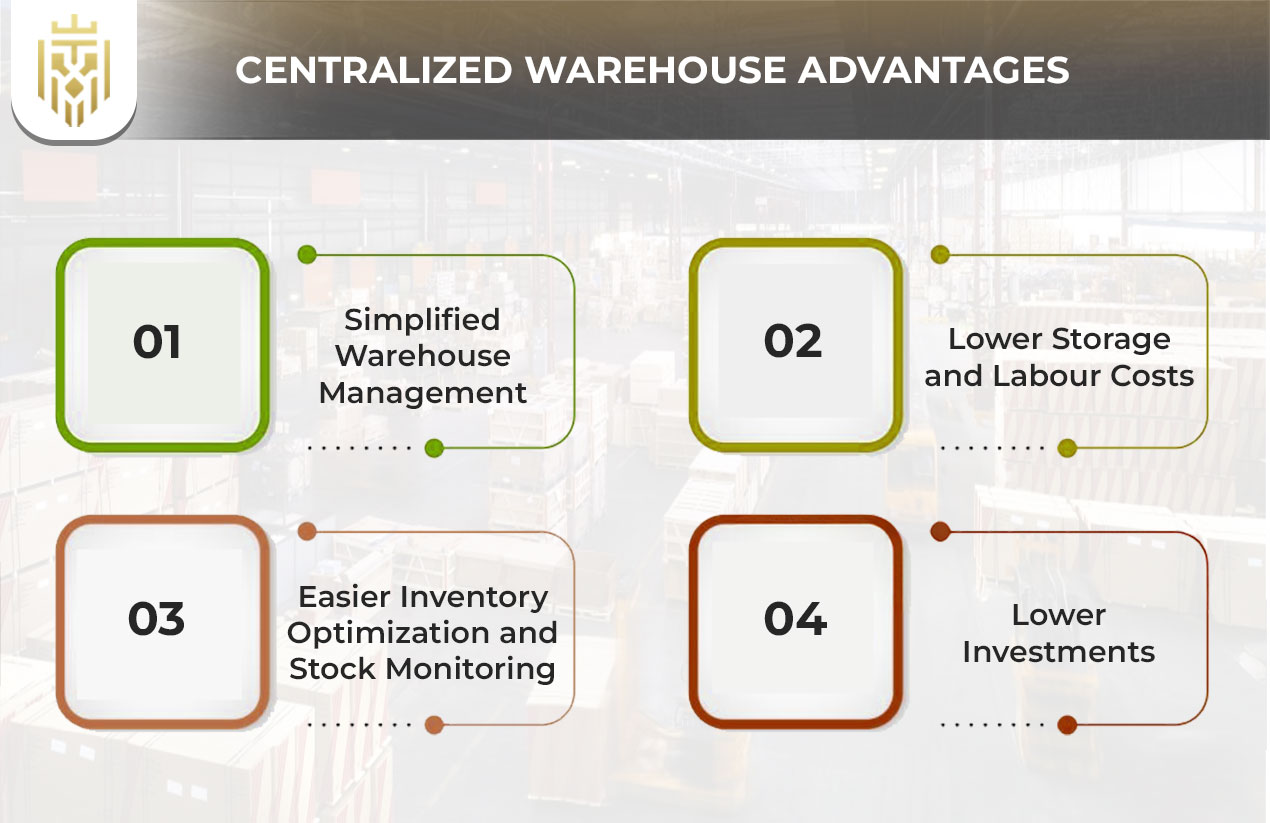 CENTRALIZED WAREHOUSE ADVANTAGES

01

Simplified Warehouse Management

02

Lower Storage and Labour Costs

03

Easier Inventory Optimization and Stock Monitoring

04

Lower Investments